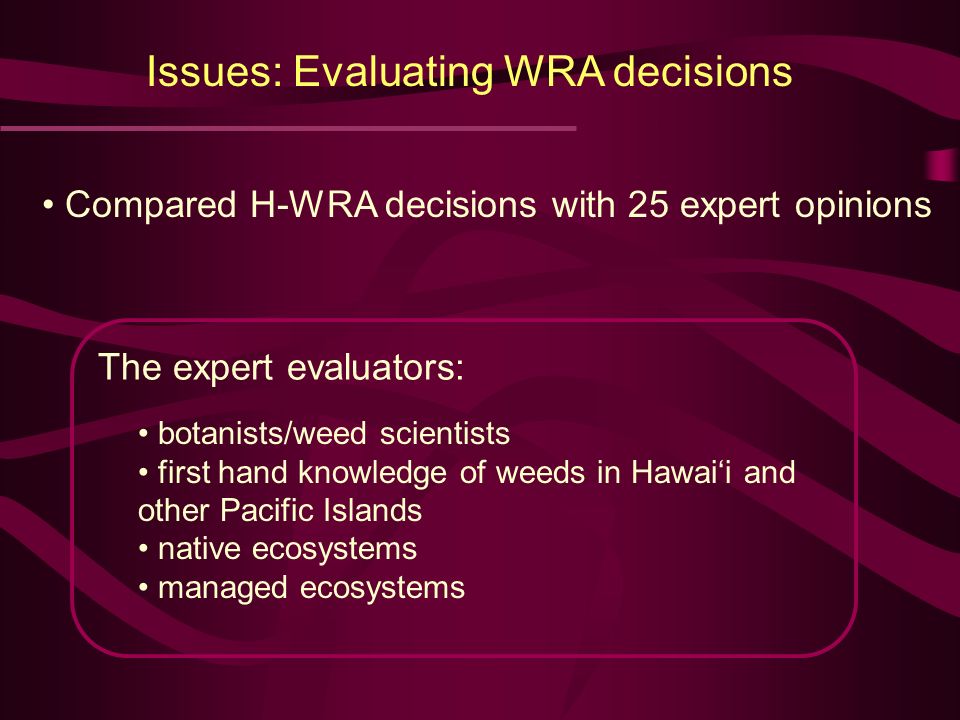 Issues: Evaluating WRA decisions

• Compared H-WRA decisions with 25 expert opinions

The expert evaluators:

• botanists/weed scientists
• first hand knowledge of weeds in Hawai‘i and other Pacific Islands
• native ecosystems
• managed ecosystems